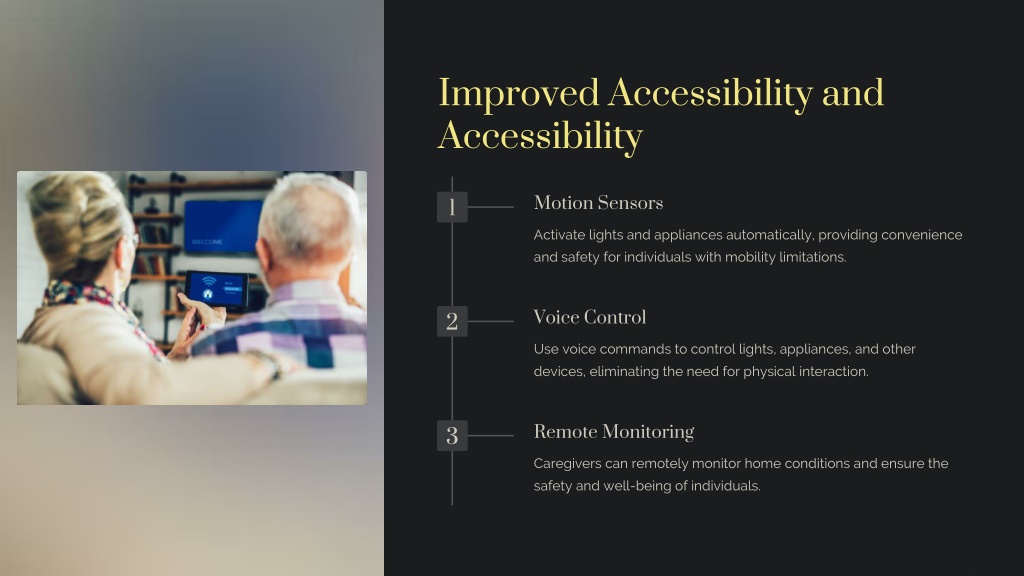 WELCOME

Improved Accessibility and Accessibility

1

Motion Sensors

Activate lights and appliances automatically, providing convenience and safety for individuals with mobility limitations.

2

Voice Control

Use voice commands to control lights, appliances, and other devices, eliminating the need for physical interaction.

3

Remote Monitoring

Caregivers can remotely monitor home conditions and ensure the safety and well-being of individuals.